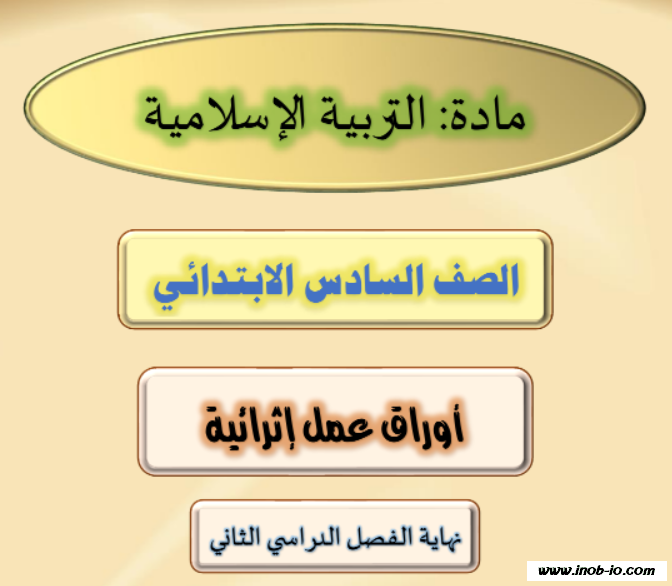 مادة: التربية الإسلامية

الصف السادس الابتدائي

أوراق عمل إثرائية

نهاية الفصل الدراسي الثاني

www.inob-io.com